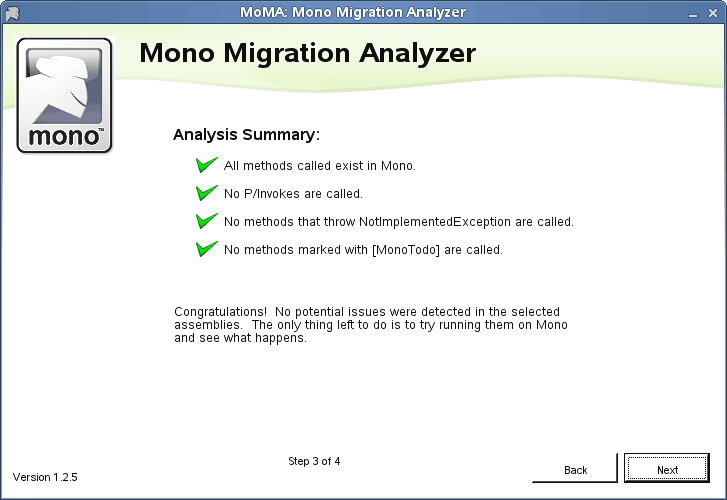 MoMA: Mono Migration Analyzer

mono™

Mono Migration Analyzer

Analysis Summary:

All methods called exist in Mono.

No P/Invokes are called.

No methods that throw NotImplementedException are called.

No methods marked with [MonoTodo] are called.

Congratulations! No potential issues were detected in the selected assemblies. The only thing left to do is to try running them on Mono and see what happens.

Step 3 of 4

Version 1.2.5

Back

Next